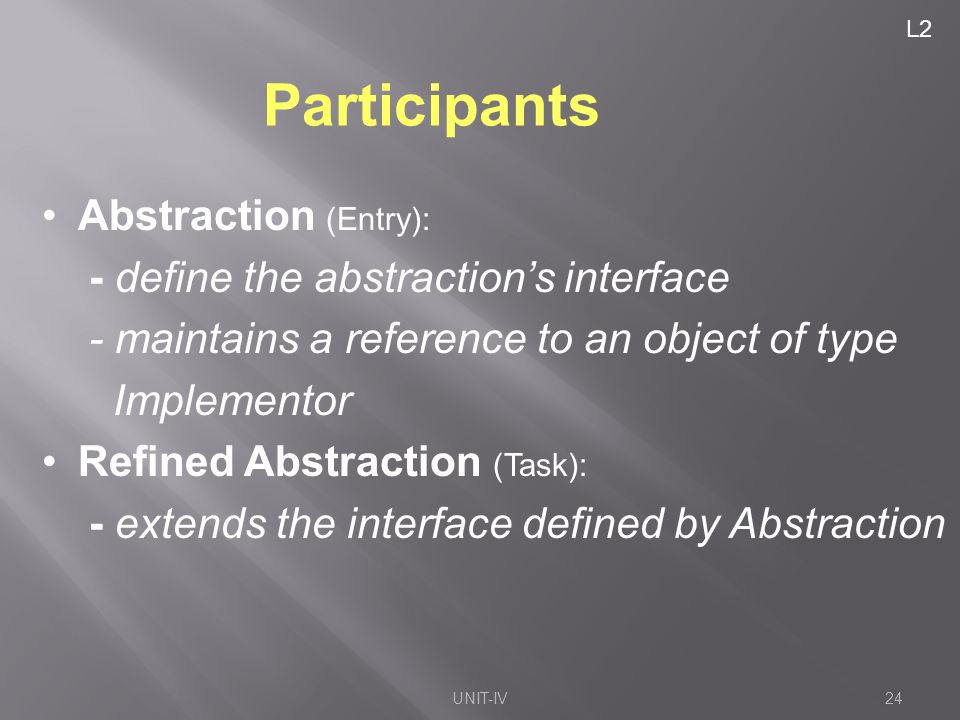 L2

Participants

• Abstraction (Entry):
- define the abstraction's interface
- maintains a reference to an object of type Implementor
• Refined Abstraction (Task):
- extends the interface defined by Abstraction

UNIT-IV

24